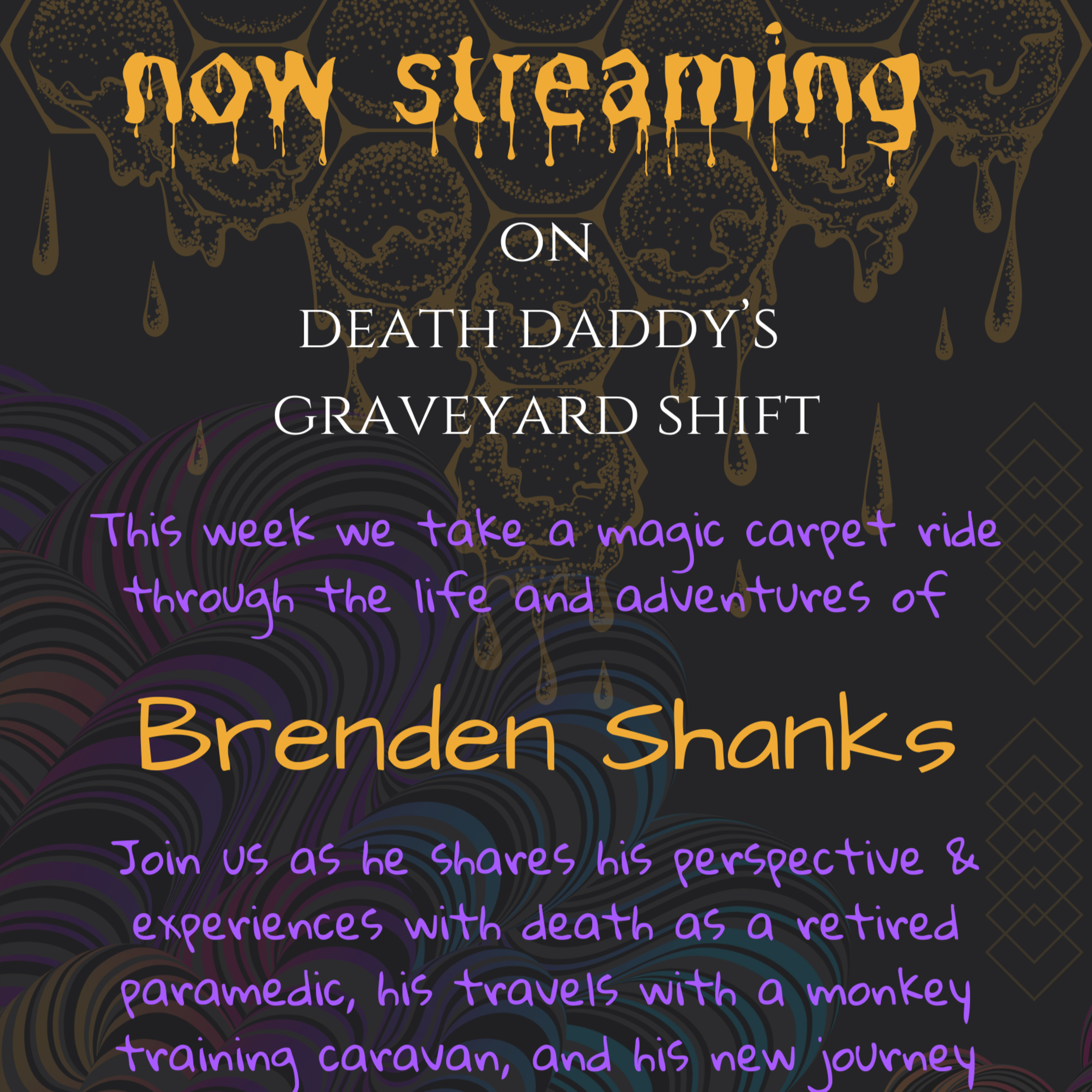 now streaming

ON

DEATH DADDY'S GRAVEYARD SHIFT

This week we take a magic carpet ride through the life and adventures of

Brenden Shanks

Join us as he shares his perspective & experiences with death as a retired paramedic, his travels with a monkey training caravan, and his new journey